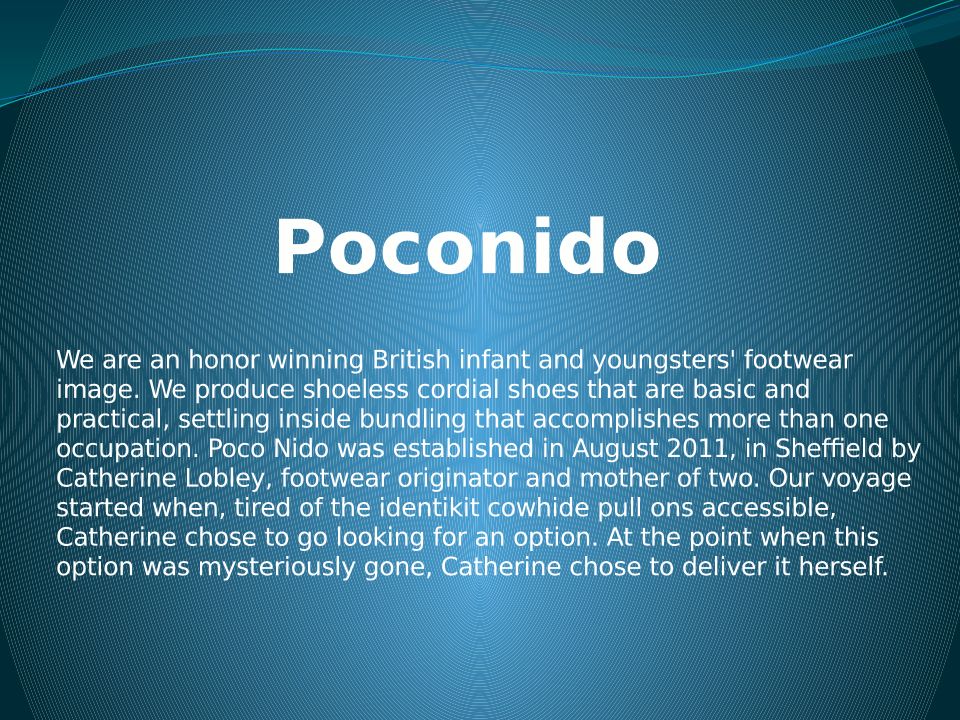 Poconido

We are an honor winning British infant and youngsters' footwear image. We produce shoeless cordial shoes that are basic and practical, settling inside bundling that accomplishes more than one occupation. Poco Nido was established in August 2011, in Sheffield by Catherine Lobley, footwear originator and mother of two. Our voyage started when, tired of the identikit cowhide pull ons accessible, Catherine chose to go looking for an option. At the point when this option was mysteriously gone, Catherine chose to deliver it herself.